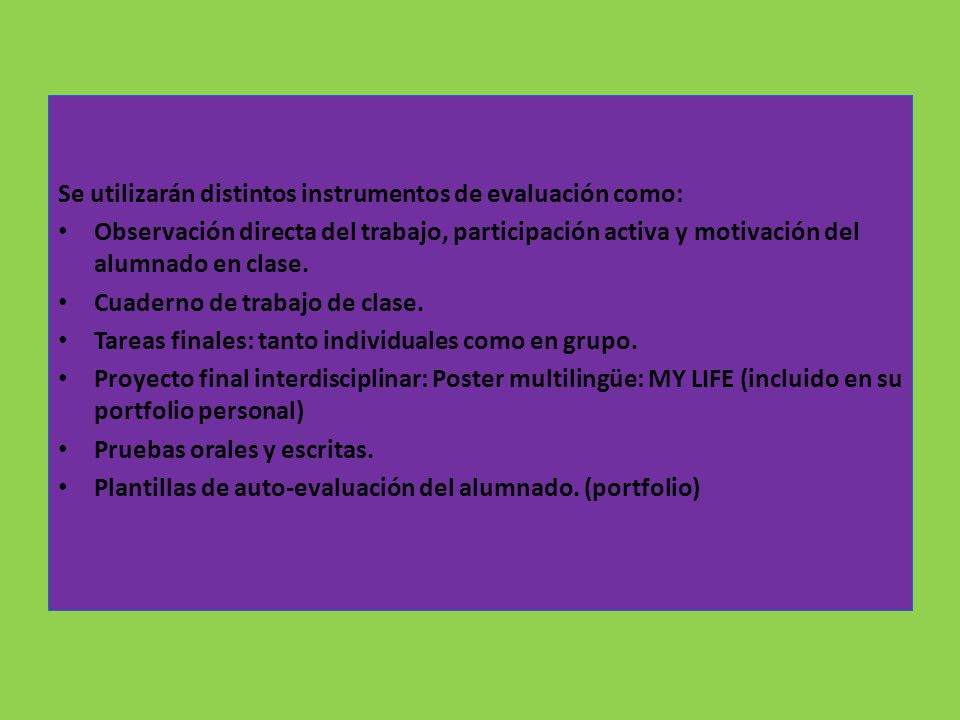 Se utilizarán distintos instrumentos de evaluación como:

• Observación directa del trabajo, participación activa y motivación del alumnado en clase.
• Cuaderno de trabajo de clase.
• Tareas finales: tanto individuales como en grupo.
• Proyecto final interdisciplinar: Poster multilingüe: MY LIFE (incluido en su portfolio personal)
• Pruebas orales y escritas.
• Plantillas de auto-evaluación del alumnado. (portfolio)